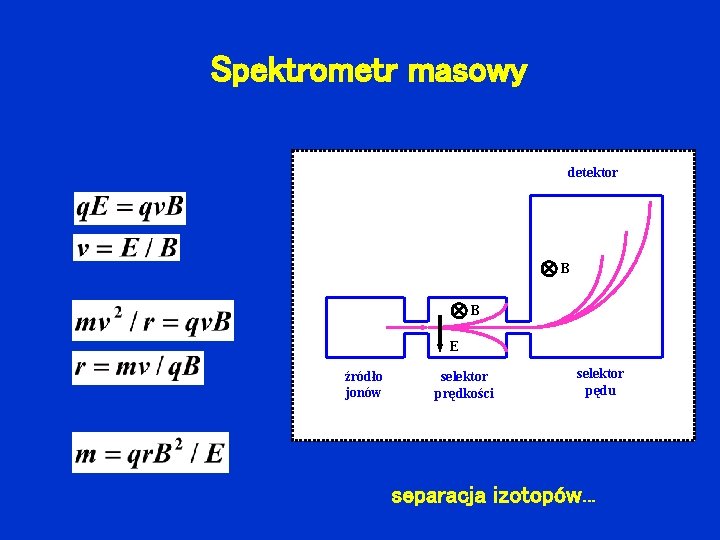 Spektrometr masowy

$qE = qvB$

$v = E / B$

$mv^2 / r = qvB$

$r = mv / qB$

$m = qrB^2 / E$

detektor

B

B

E

źródło jonów

selektor prędkości

selektor pędu

separacja izotopów...